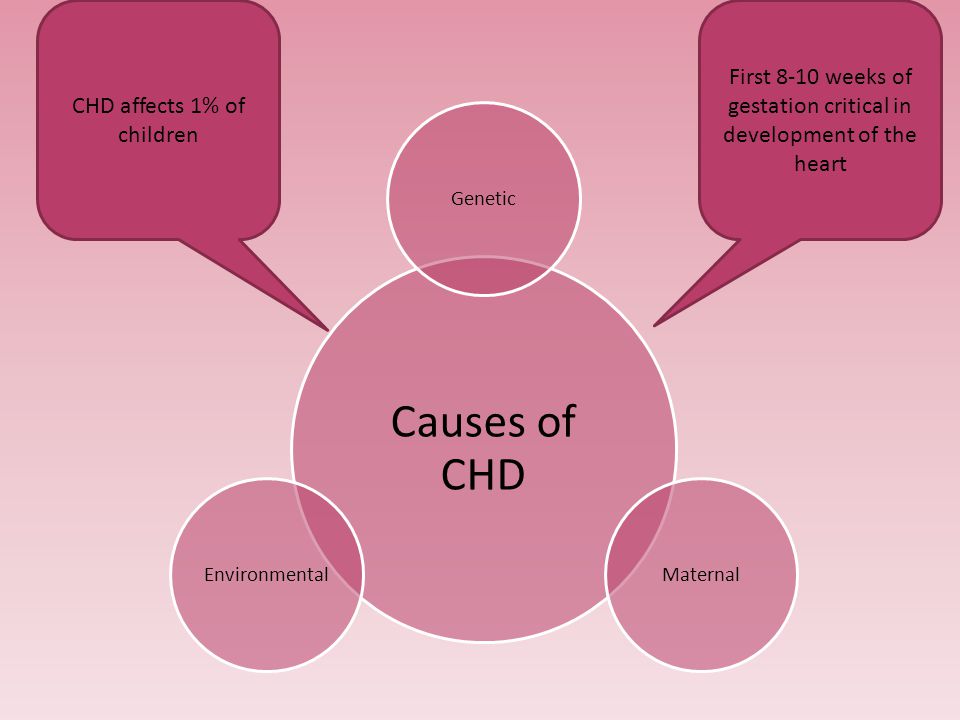 CHD affects 1% of children

First 8-10 weeks of gestation critical in development of the heart

Genetic

Causes of CHD

Environmental

Maternal